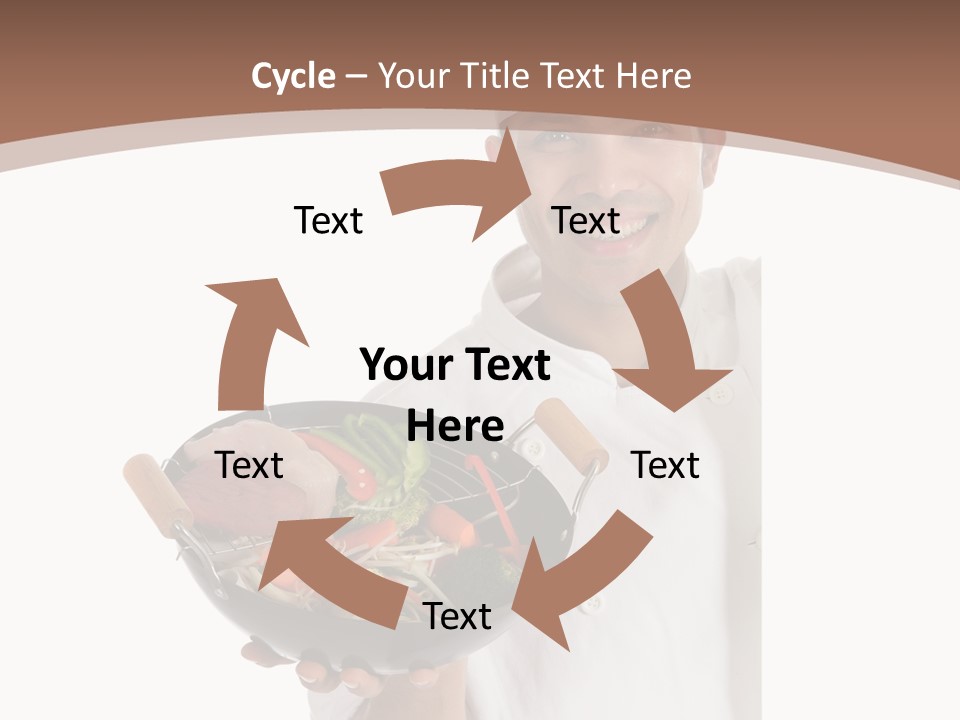 Cycle – Your Title Text Here

Text

Text

Your Text Here

Text

Text

Text